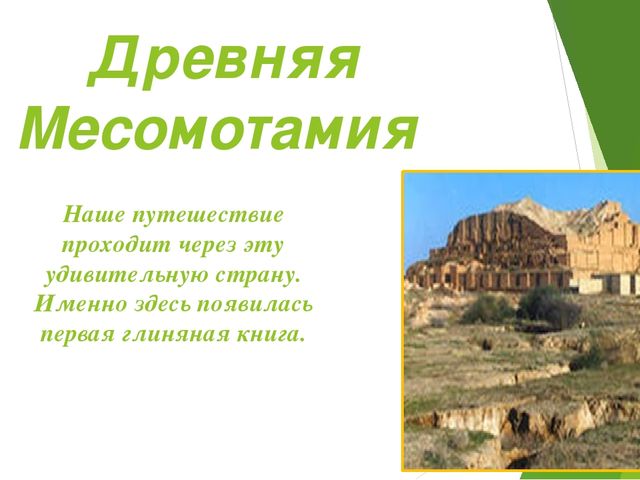 Древняя Месомотамия

Наше путешествие проходит через эту удивительную страну. Именно здесь появилась первая глиняная книга.